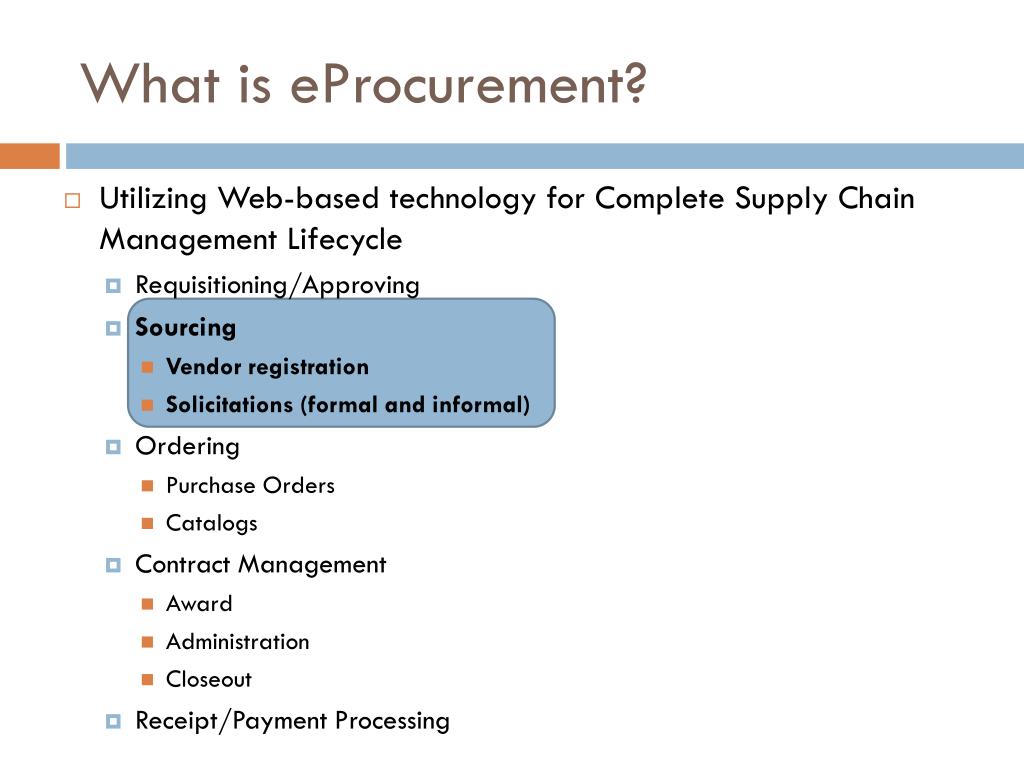 What is eProcurement?

Utilizing Web-based technology for Complete Supply Chain Management Lifecycle

Requisitioning/Approving

Sourcing

Vendor registration

Solicitations (formal and informal)

Ordering

Purchase Orders

Catalogs

Contract Management

Award

Administration

Closeout

Receipt/Payment Processing